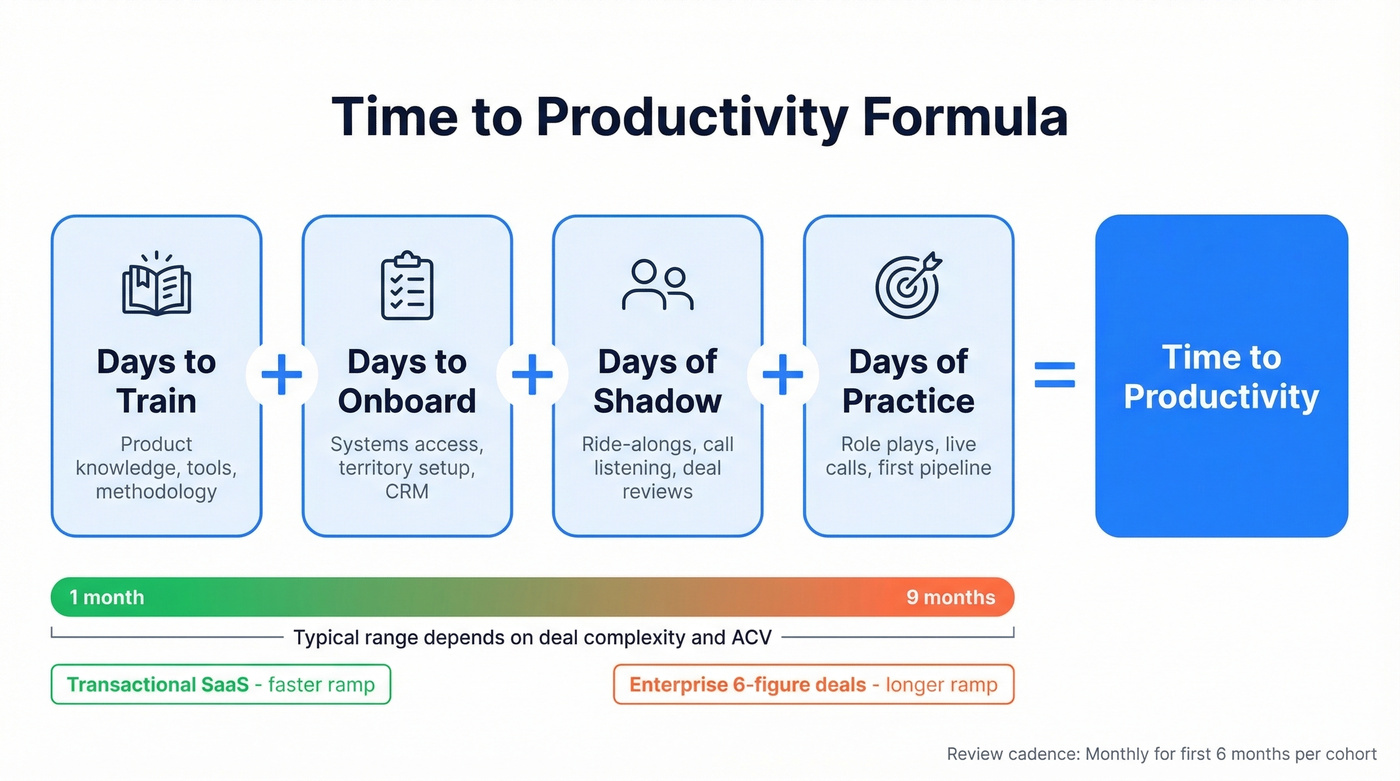 Time to Productivity Formula

Days to Train
Product knowledge, tools, methodology

+

Days to Onboard
Systems access, territory setup, CRM

+

Days of Shadow
Ride-alongs, call listening, deal reviews

+

Days of Practice
Role plays, live calls, first pipeline

=

Time to Productivity

1 month

9 months

Typical range depends on deal complexity and ACV

Transactional SaaS - faster ramp

Enterprise 6-figure deals - longer ramp

Review cadence: Monthly for first 6 months per cohort